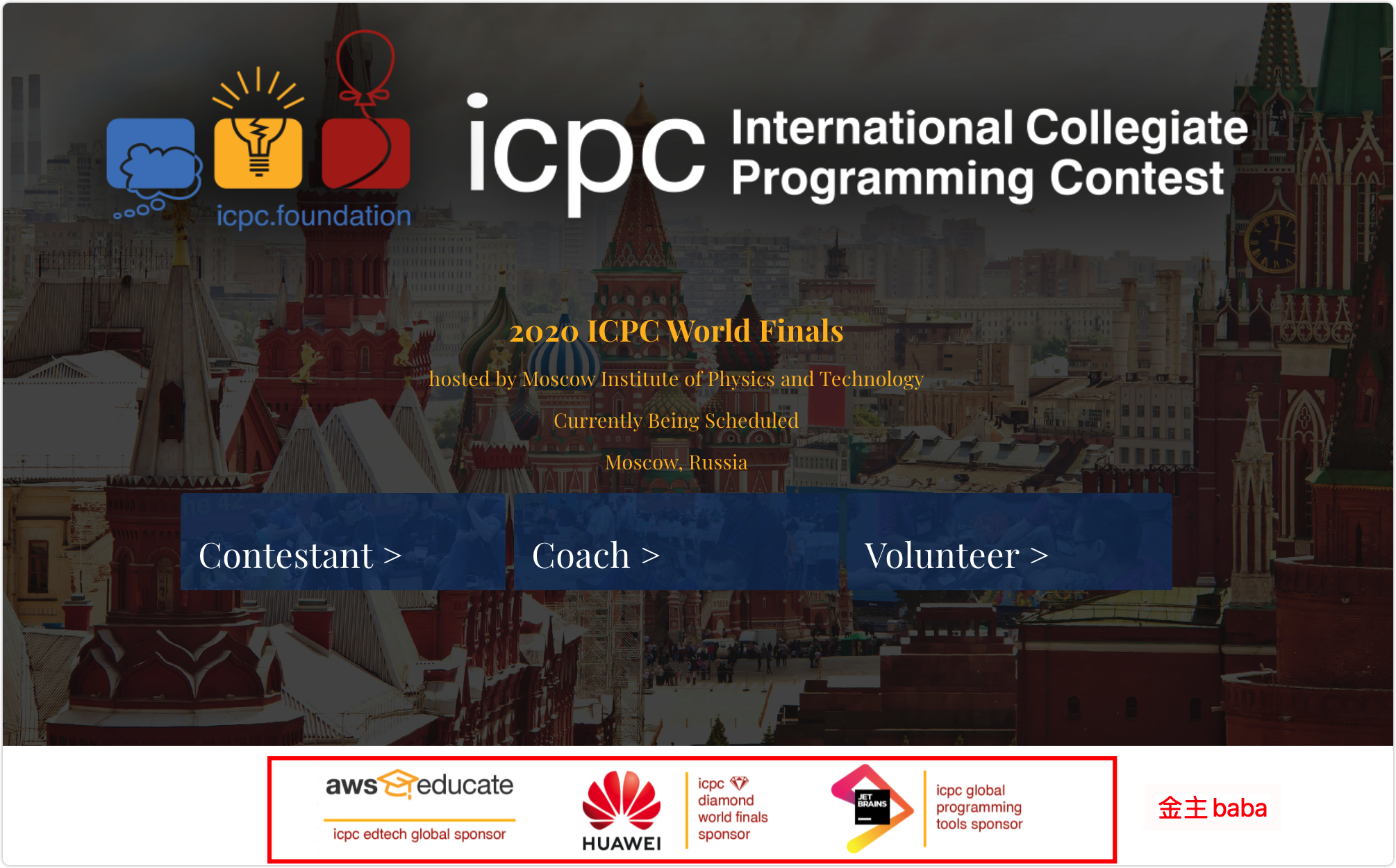 icpc.foundation

icpc International Collegiate Programming Contest

2020 ICPC World Finals

hosted by Moscow Institute of Physics and Technology

Currently Being Scheduled

Moscow, Russia

Contestant >

Coach >

Volunteer >

aws educate
icpc edtech global sponsor

HUAWEI
icpc diamond world finals sponsor

JET BRAINS
icpc global programming tools sponsor

金主 baba